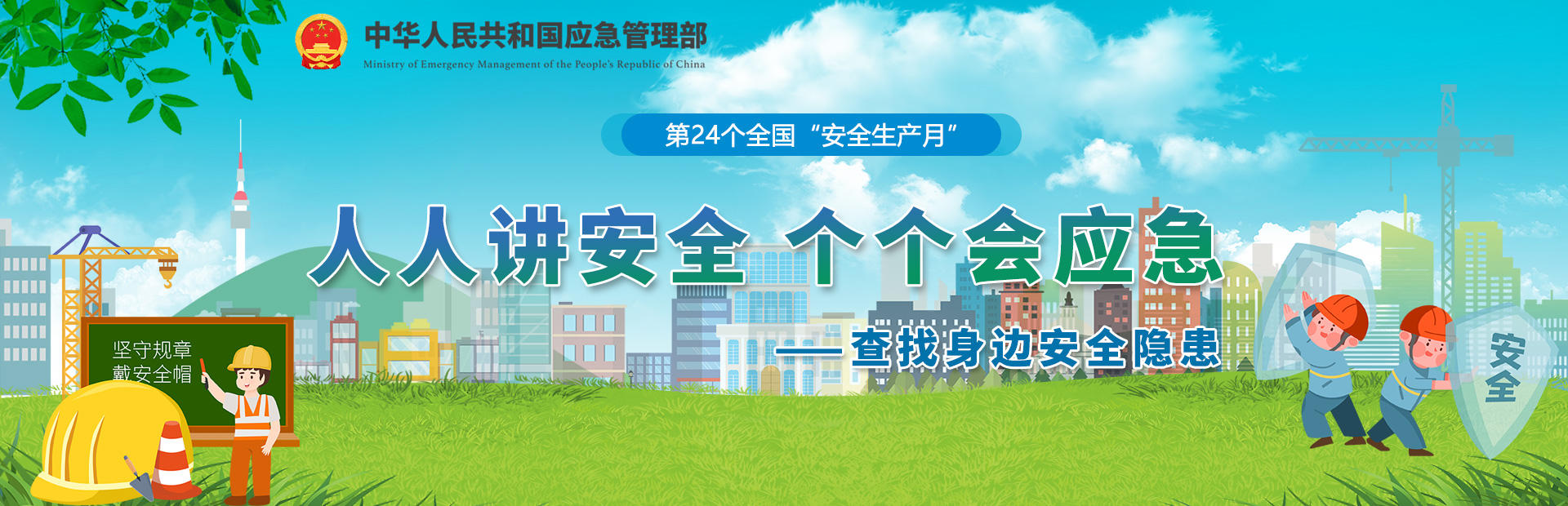 中华人民共和国应急管理部
Ministry of Emergency Management of the People's Republic of China

第24个全国“安全生产月”

人人讲安全 个个会应急

——查找身边安全隐患

坚守规章
戴安全帽

安全